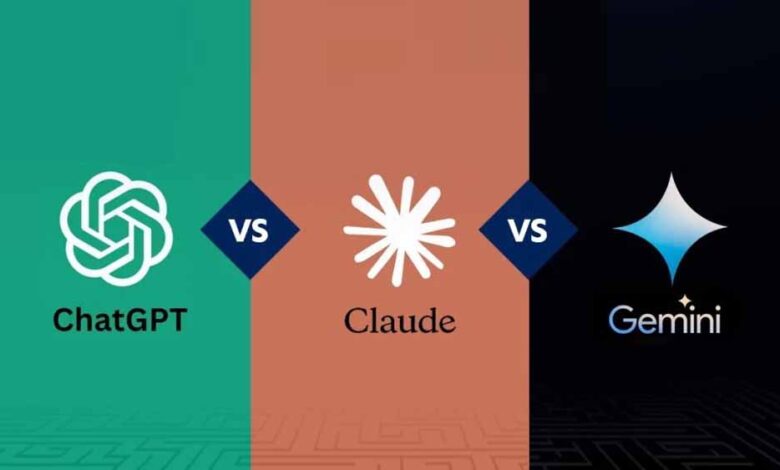 ChatGPT

VS

Claude

VS

Gemini